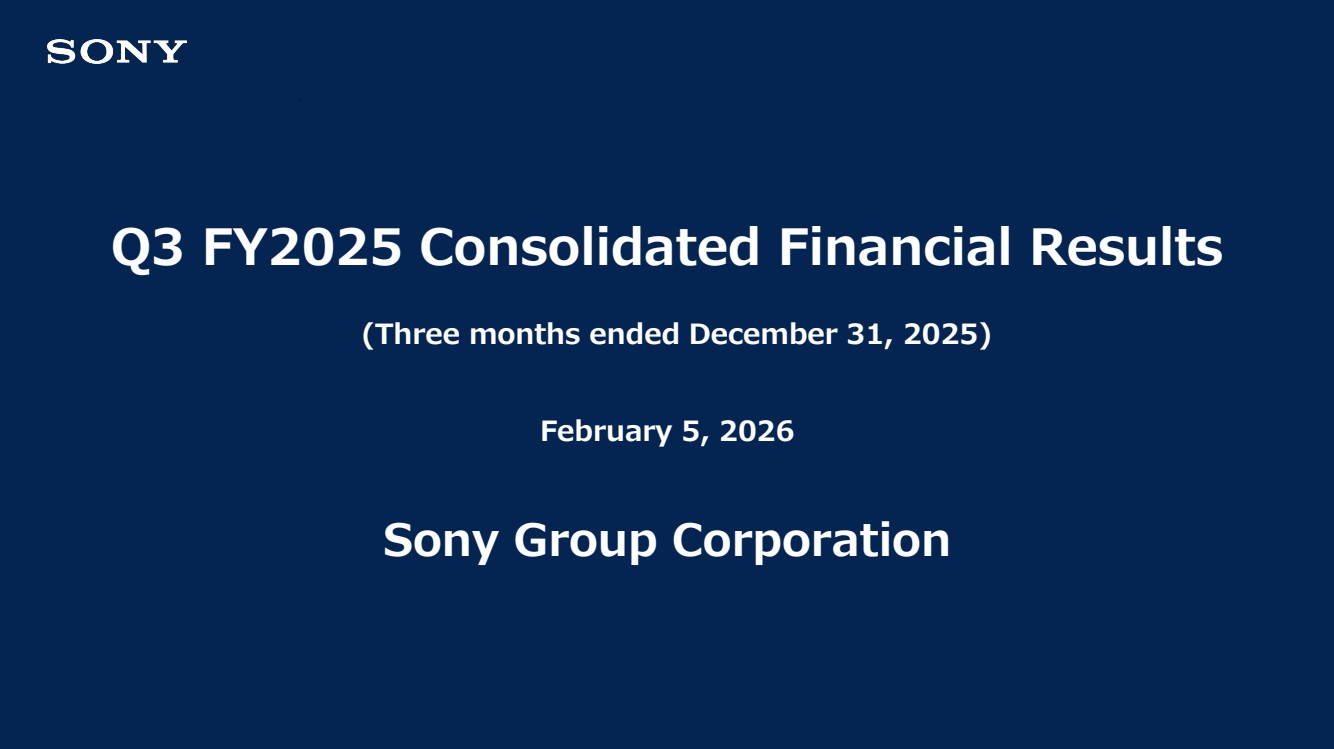 SONY

Q3 FY2025 Consolidated Financial Results

(Three months ended December 31, 2025)

February 5, 2026

Sony Group Corporation